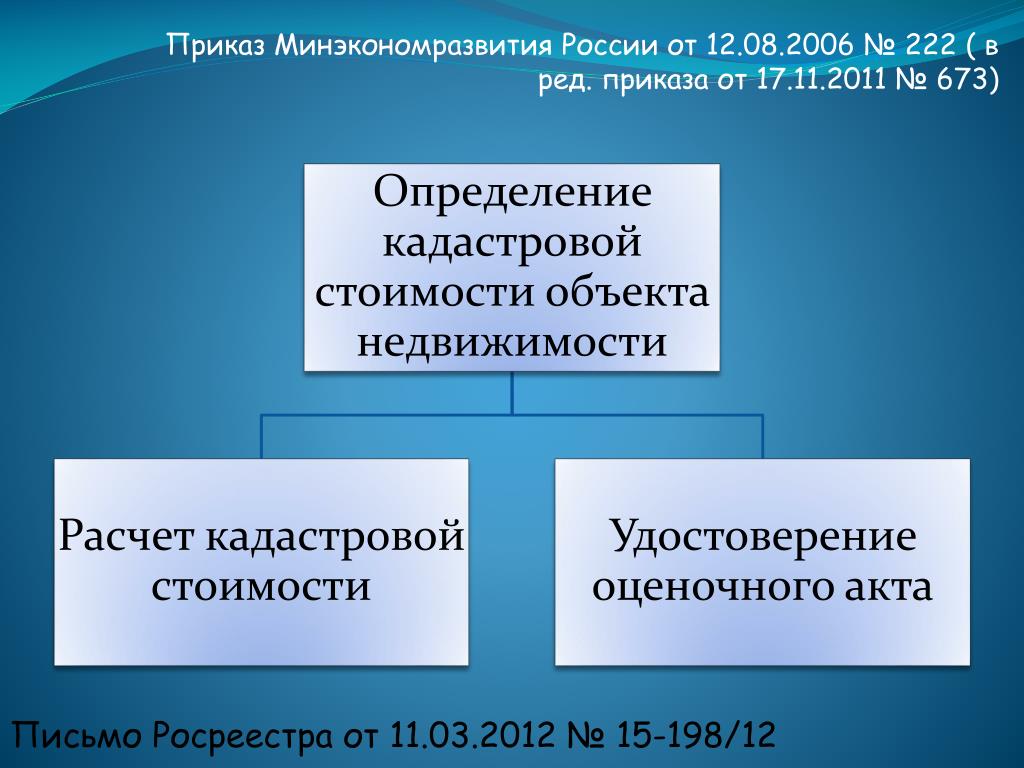 Приказ Минэкономразвития России от 12.08.2006 № 222 ( в ред. приказа от 17.11.2011 № 673)

Определение кадастровой стоимости объекта недвижимости

Расчет кадастровой стоимости

Удостоверение оценочного акта

Письмо Росреестра от 11.03.2012 № 15-198/12